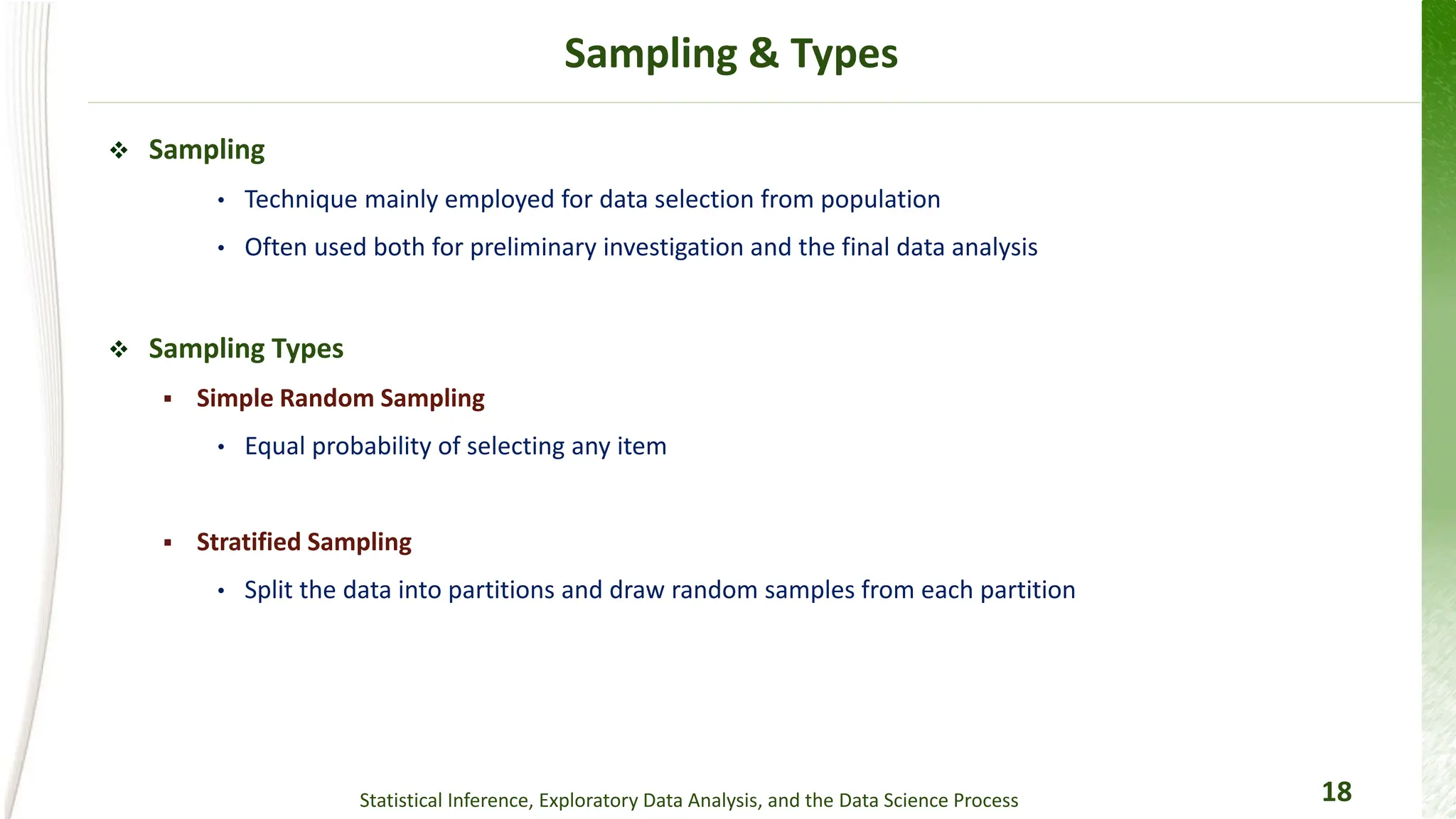 Sampling & Types

❖ Sampling

• Technique mainly employed for data selection from population

• Often used both for preliminary investigation and the final data analysis

❖ Sampling Types

▪ Simple Random Sampling

• Equal probability of selecting any item

▪ Stratified Sampling

• Split the data into partitions and draw random samples from each partition

Statistical Inference, Exploratory Data Analysis, and the Data Science Process

18